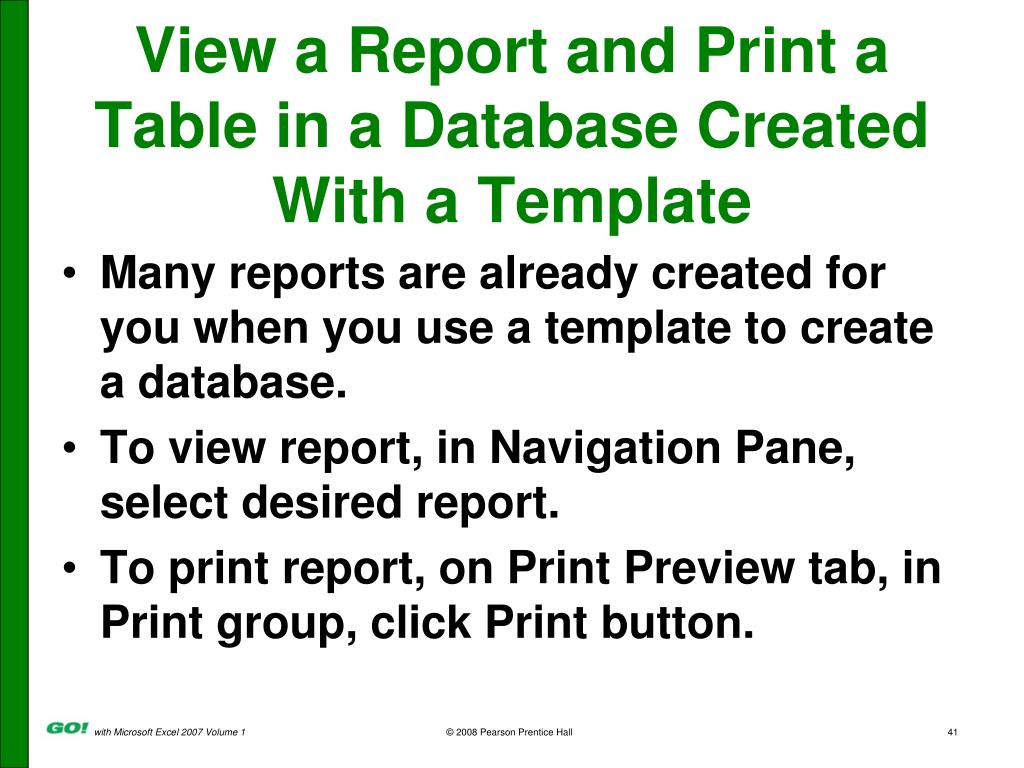 View a Report and Print a Table in a Database Created With a Template

• Many reports are already created for you when you use a template to create a database.
• To view report, in Navigation Pane, select desired report.
• To print report, on Print Preview tab, in Print group, click Print button.

GO! with Microsoft Excel 2007 Volume 1

© 2008 Pearson Prentice Hall

41